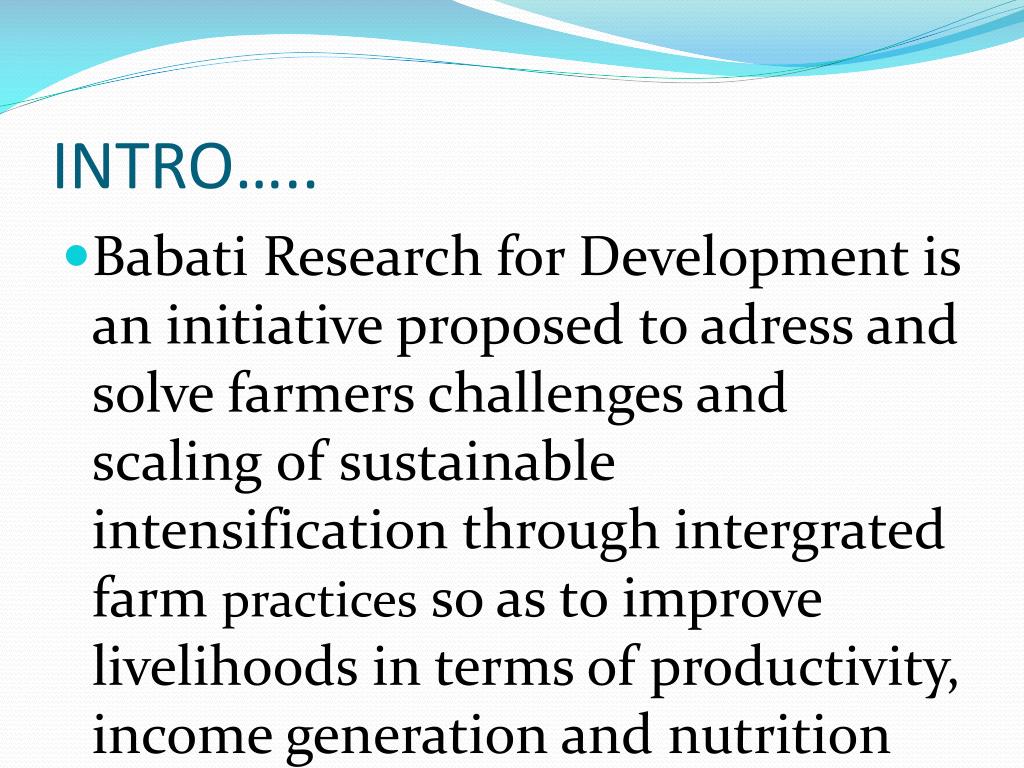 INTRO…..

Babati Research for Development is an initiative proposed to adress and solve farmers challenges and scaling of sustainable intensification through intergrated farm practices so as to improve livelihoods in terms of productivity, income generation and nutrition